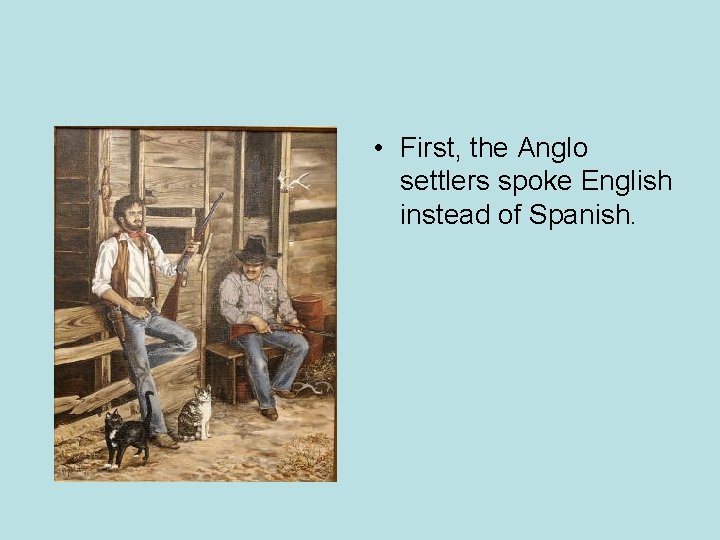 • First, the Anglo settlers spoke English instead of Spanish.